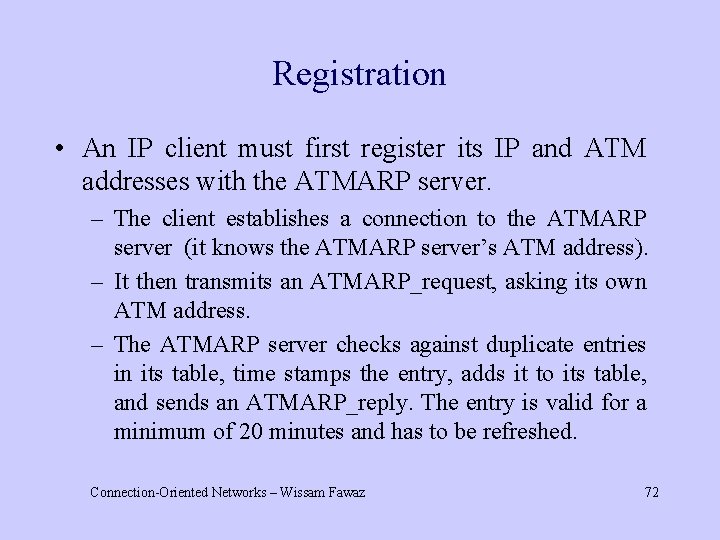 Registration

• An IP client must first register its IP and ATM addresses with the ATMARP server.

– The client establishes a connection to the ATMARP server (it knows the ATMARP server's ATM address).

– It then transmits an ATMARP_request, asking its own ATM address.

– The ATMARP server checks against duplicate entries in its table, time stamps the entry, adds it to its table, and sends an ATMARP_reply. The entry is valid for a minimum of 20 minutes and has to be refreshed.

Connection-Oriented Networks – Wissam Fawaz

72